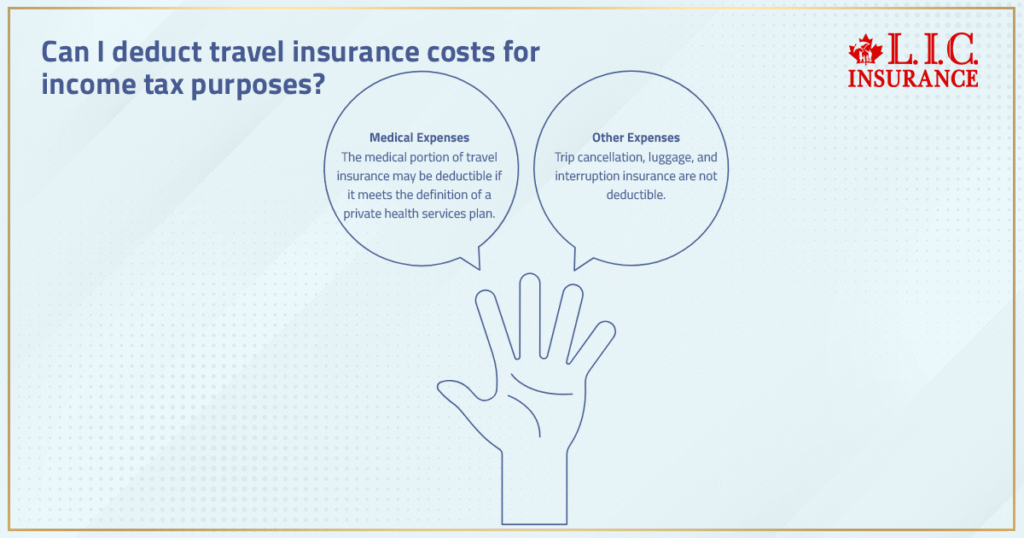 Can I deduct travel insurance costs for income tax purposes?

L.I.C. INSURANCE

Medical Expenses
The medical portion of travel insurance may be deductible if it meets the definition of a private health services plan.

Other Expenses
Trip cancellation, luggage, and interruption insurance are not deductible.